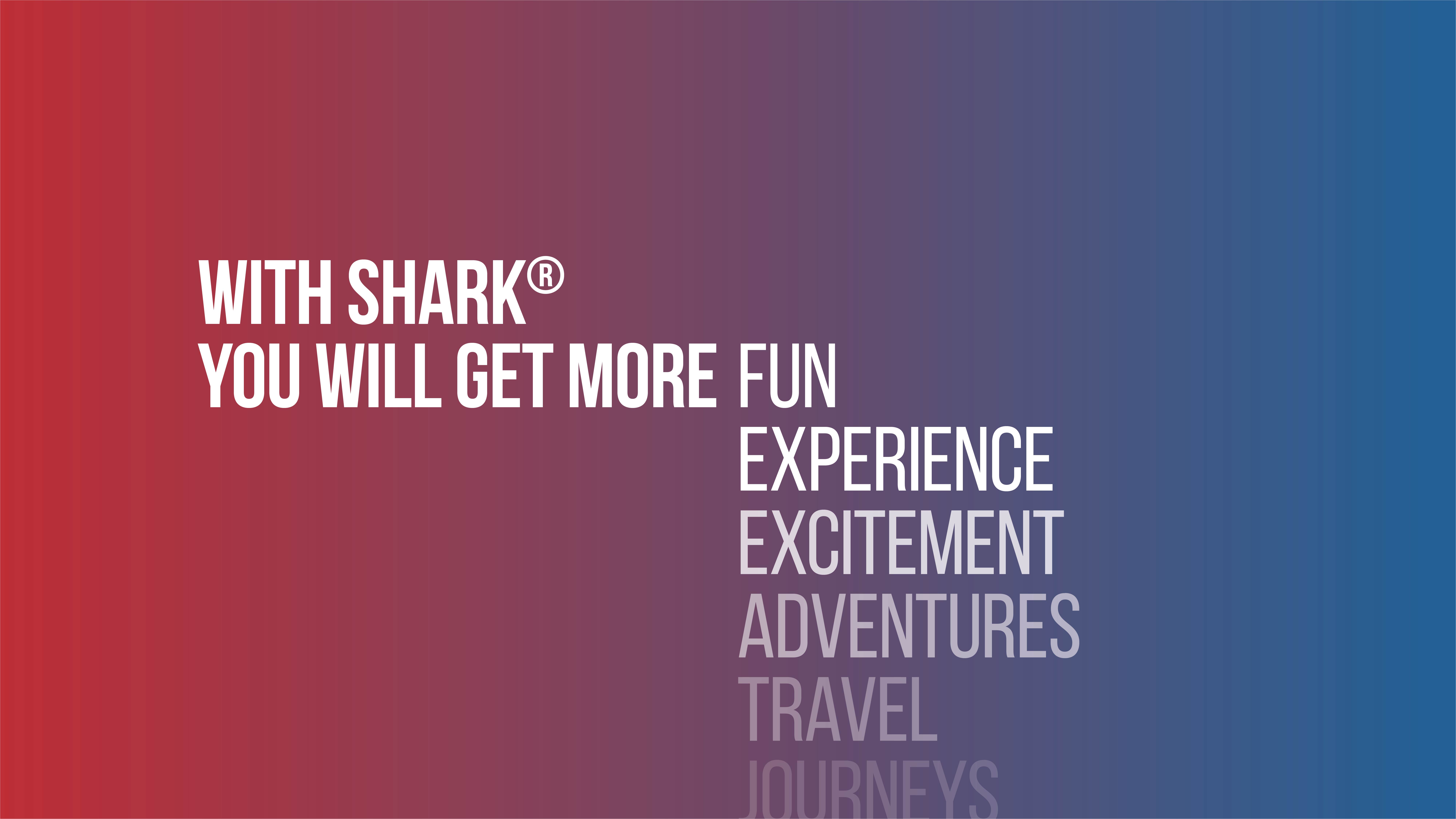 WITH SHARK®
YOU WILL GET MORE FUN
EXPERIENCE
EXCITEMENT
ADVENTURES
TRAVEL
JOURNEYS